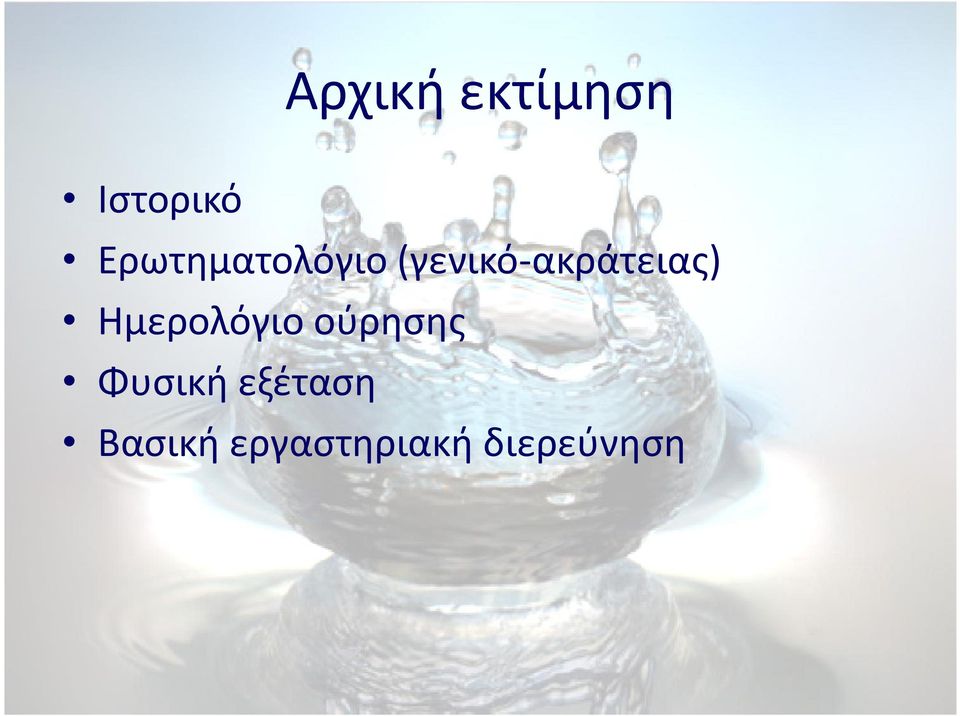 Αρχική εκτίμηση

• Ιστορικό
• Ερωτηματολόγιο (γενικό-ακράτειας)
• Ημερολόγιο ούρησης
• Φυσική εξέταση
• Βασική εργαστηριακή διερεύνηση